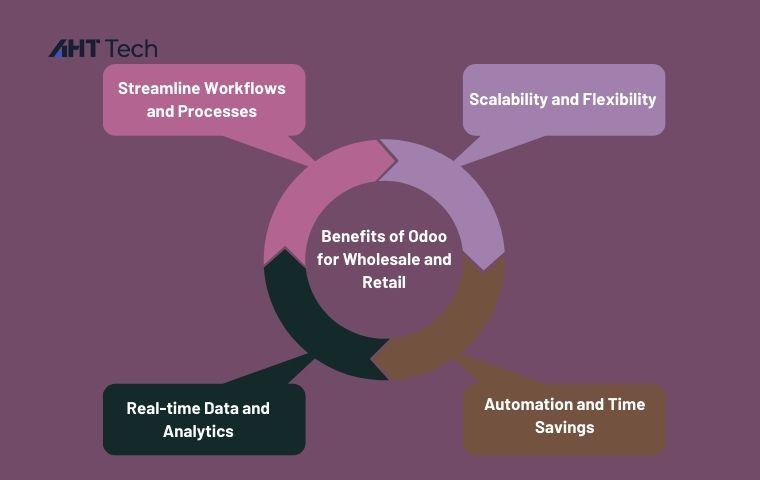 AHT Tech

Streamline Workflows and Processes

Scalability and Flexibility

Benefits of Odoo for Wholesale and Retail

Real-time Data and Analytics

Automation and Time Savings